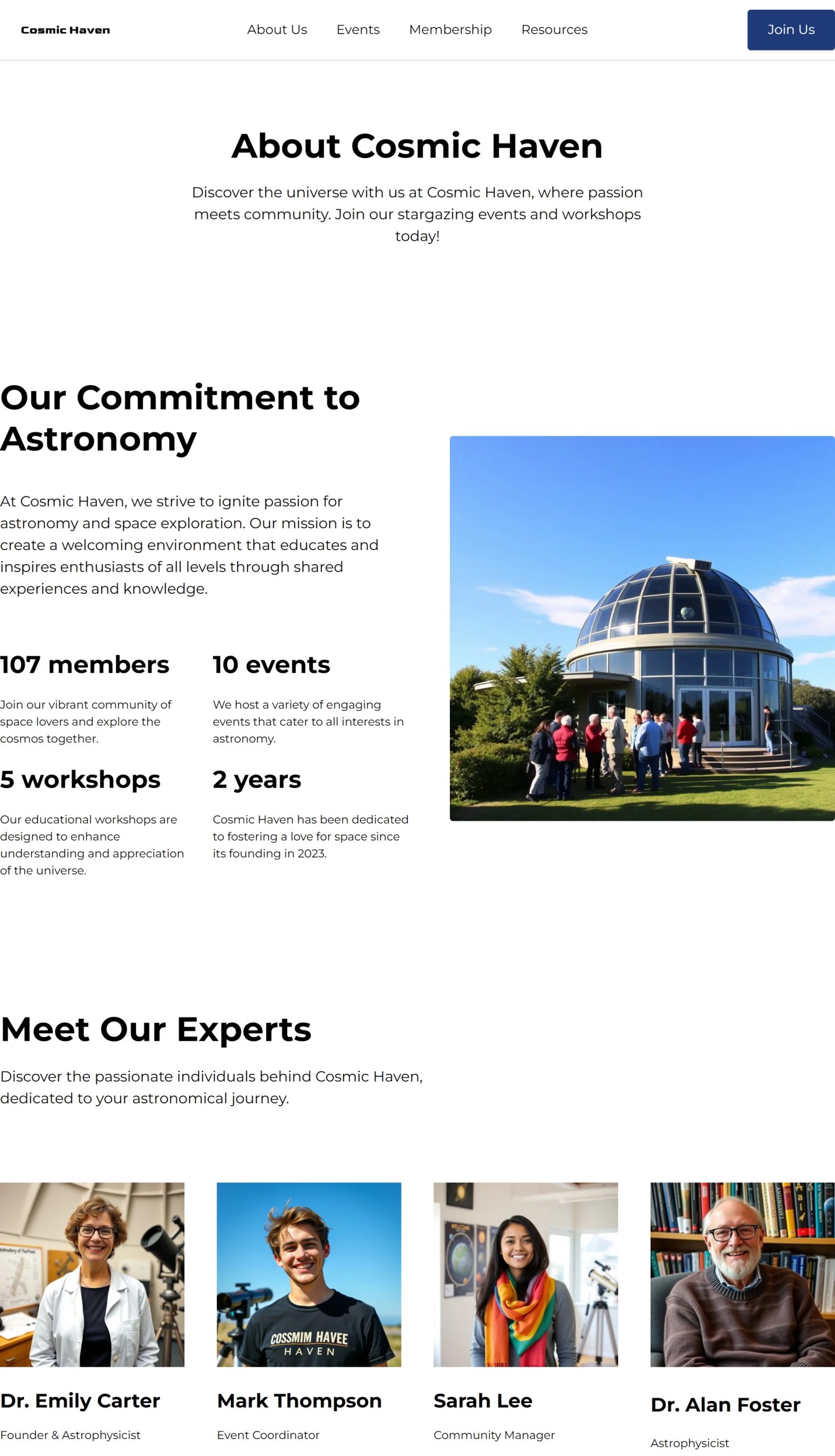 Cosmic Haven

About Us Events Membership Resources

Join Us

About Cosmic Haven

Discover the universe with us at Cosmic Haven, where passion meets community. Join our stargazing events and workshops today!

Our Commitment to Astronomy

At Cosmic Haven, we strive to ignite passion for astronomy and space exploration. Our mission is to create a welcoming environment that educates and inspires enthusiasts of all levels through shared experiences and knowledge.

107 members

Join our vibrant community of space lovers and explore the cosmos together.

10 events

We host a variety of engaging events that cater to all interests in astronomy.

5 workshops

Our educational workshops are designed to enhance understanding and appreciation of the universe.

2 years

Cosmic Haven has been dedicated to fostering a love for space since its founding in 2023.

Meet Our Experts

Discover the passionate individuals behind Cosmic Haven, dedicated to your astronomical journey.

COSSMIM HAVEE HAVEN

Dr. Emily Carter

Founder & Astrophysicist

Mark Thompson

Event Coordinator

Sarah Lee

Community Manager

Dr. Alan Foster

Astrophysicist